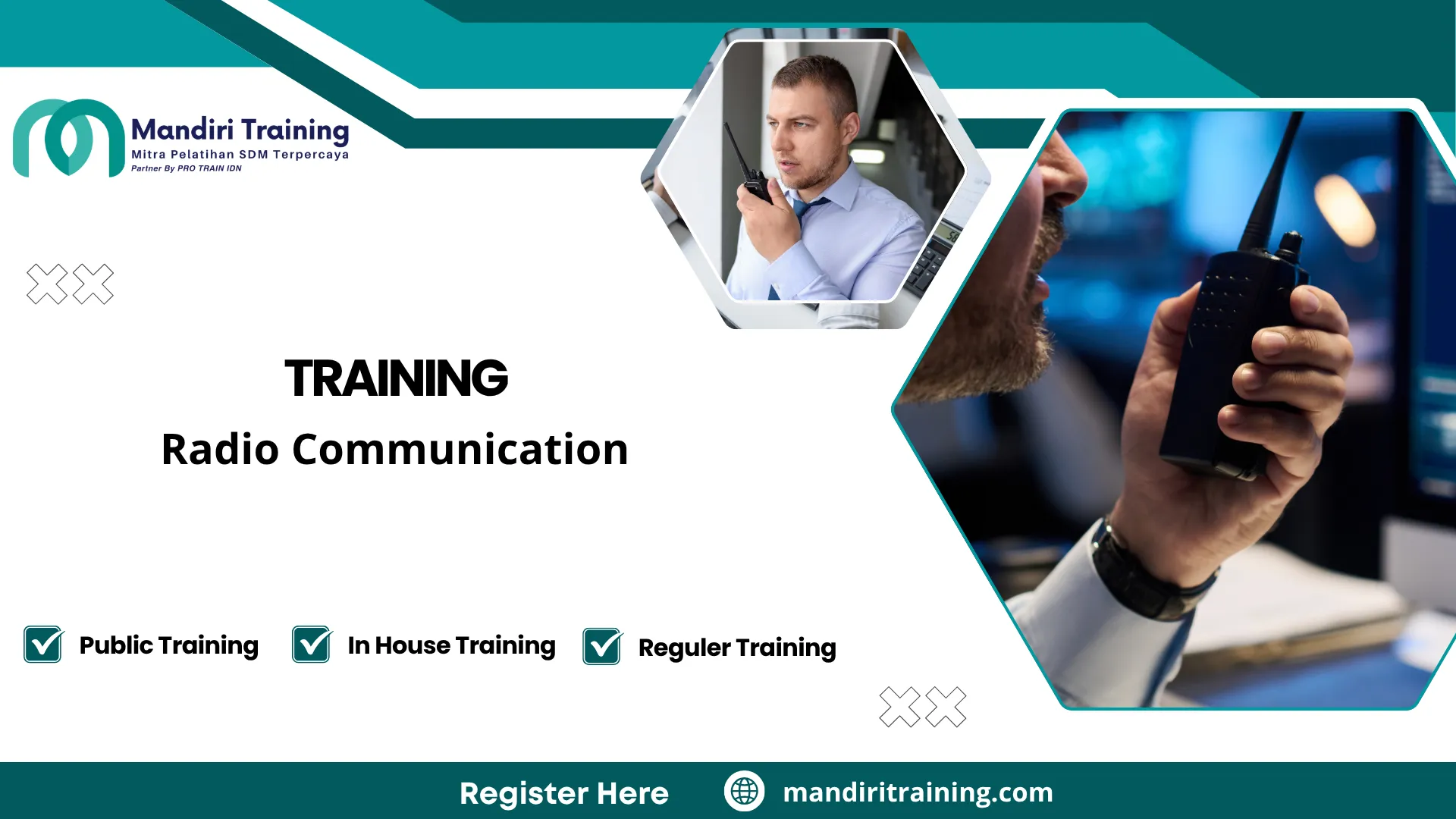 Mandiri Training
Mitra Pelatihan SDM Terpercaya
Partner By PRO TRAIN IDN

TRAINING
Radio Communication

Public Training
In House Training
Reguler Training

Register Here
mandiritraining.com